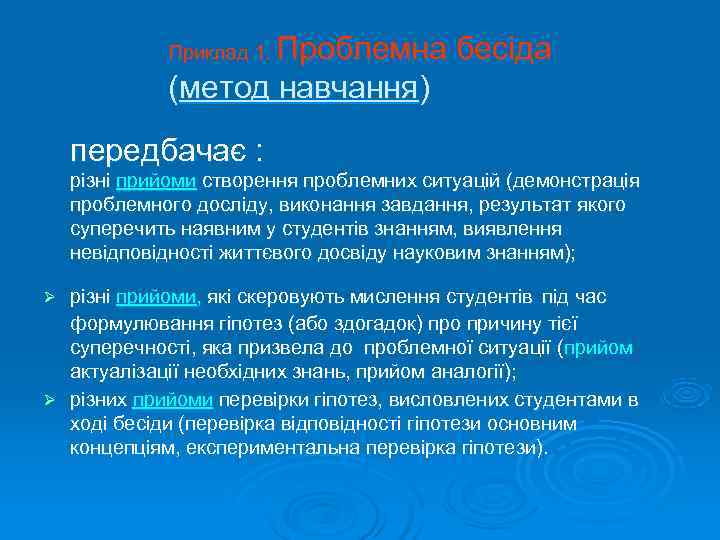 Приклад 1. Проблемна бесіда (метод навчання)

передбачає :
різні прийоми створення проблемних ситуацій (демонстрація проблемного досліду, виконання завдання, результат якого суперечить наявним у студентів знанням, виявлення невідповідності життєвого досвіду науковим знанням);

➢ різні прийоми, які скеровують мислення студентів під час формулювання гіпотез (або здогадок) про причину тієї суперечності, яка призвела до проблемної ситуації (прийом актуалізації необхідних знань, прийом аналогії);

➢ різних прийоми перевірки гіпотез, висловлених студентами в ході бесіди (перевірка відповідності гіпотези основним концепціям, експериментальна перевірка гіпотези).